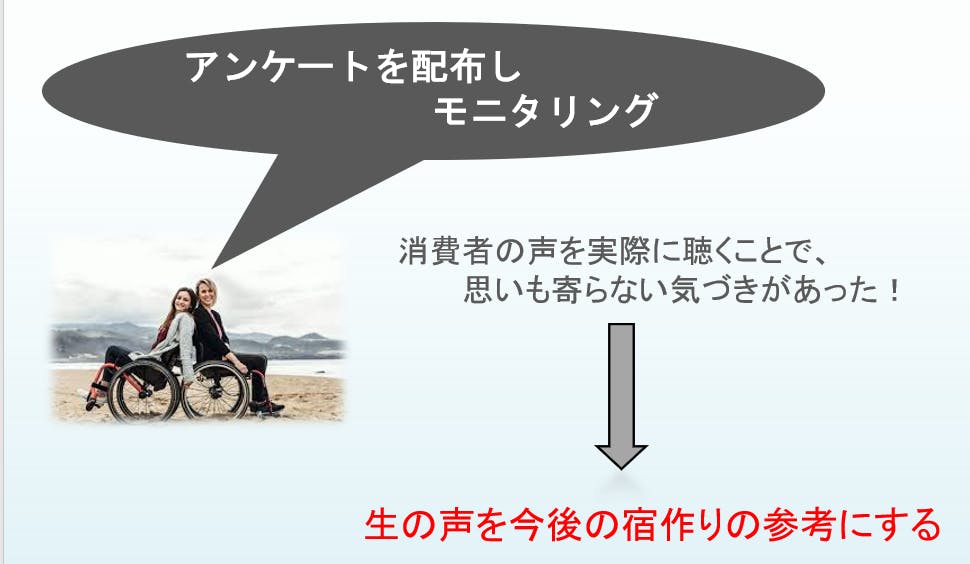 アンケートを配布し
モニタリング

消費者の声を実際に聴くことで、
思いも寄らない気づきがあった！

生の声を今後の宿作りの参考にする